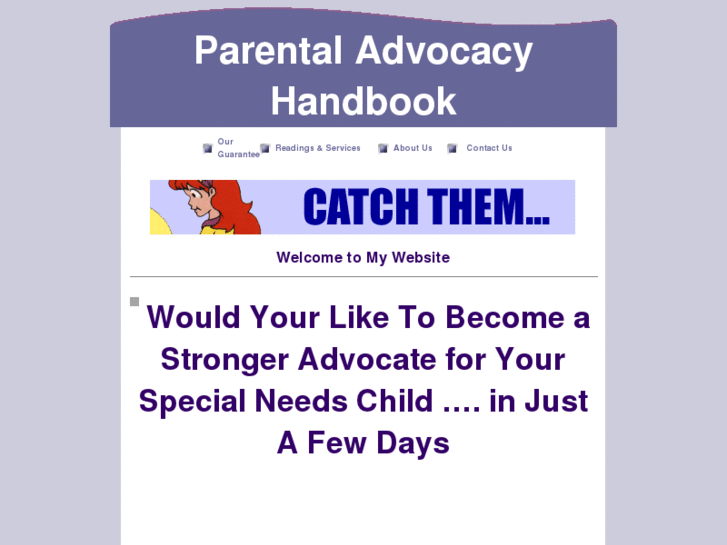 Parental Advocacy Handbook

Our Guarantee Readings & Services About Us Contact Us

CATCH THEM...

Welcome to My Website

Would Your Like To Become a Stronger Advocate for Your Special Needs Child .... in Just A Few Days